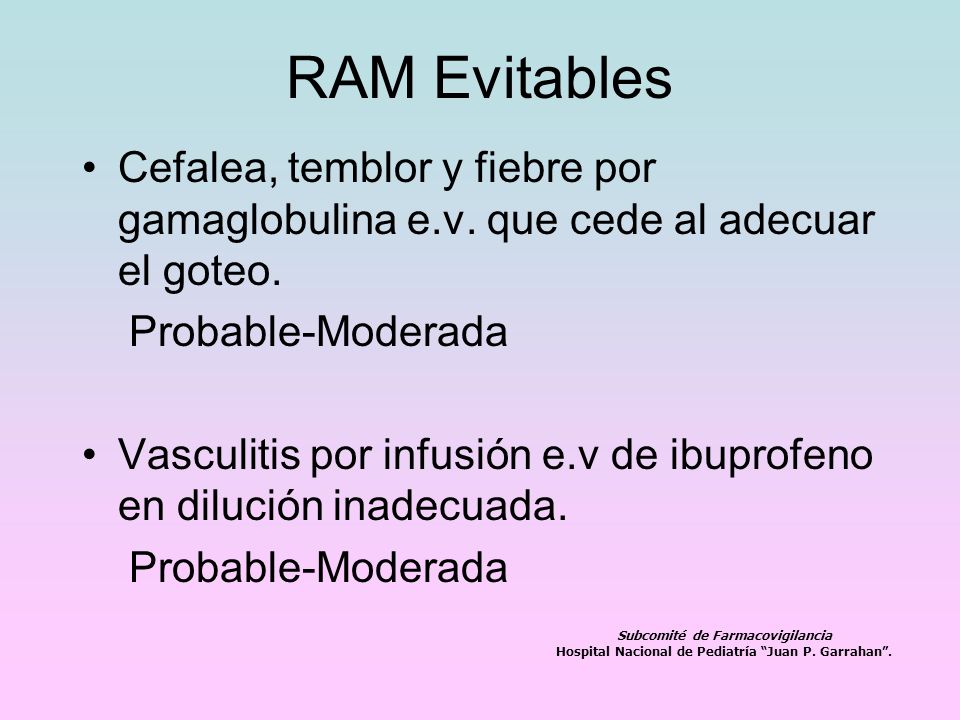 RAM Evitables

• Cefalea, temblor y fiebre por gamaglobulina e.v. que cede al adecuar el goteo.

Probable-Moderada

• Vasculitis por infusión e.v de ibuprofeno en dilución inadecuada.

Probable-Moderada

Subcomité de Farmacovigilancia
Hospital Nacional de Pediatría "Juan P. Garrahan".